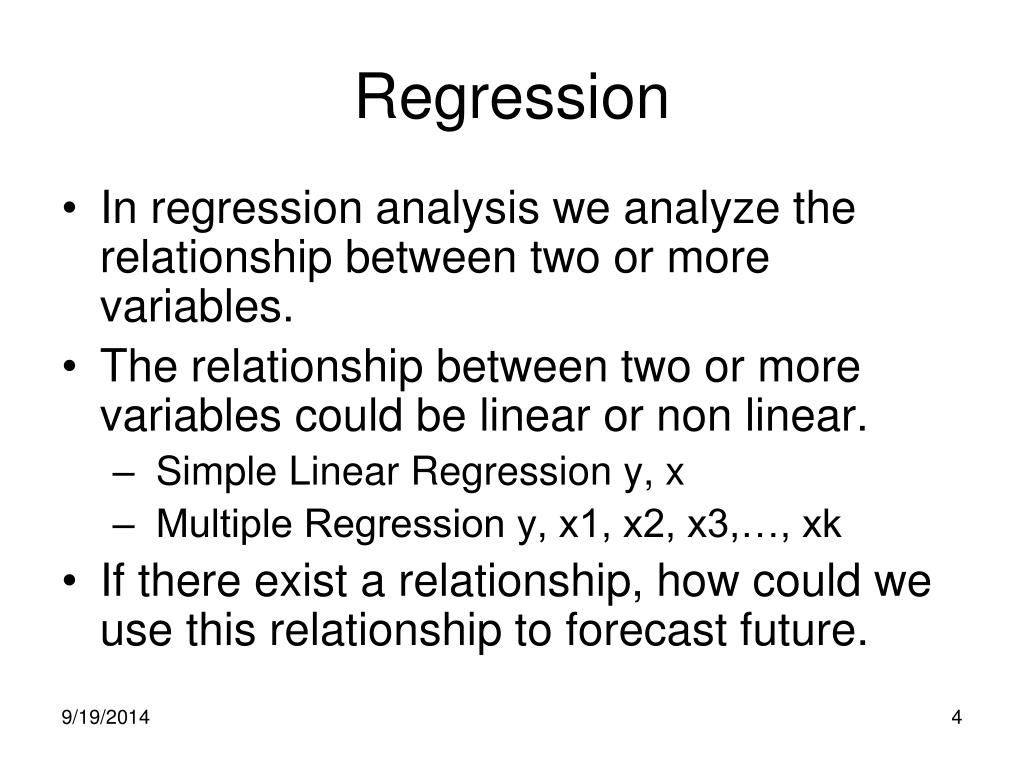 Regression

• In regression analysis we analyze the relationship between two or more variables.
• The relationship between two or more variables could be linear or non linear.
– Simple Linear Regression y, x
– Multiple Regression y, x1, x2, x3,…, xk
• If there exist a relationship, how could we use this relationship to forecast future.

9/19/2014

4